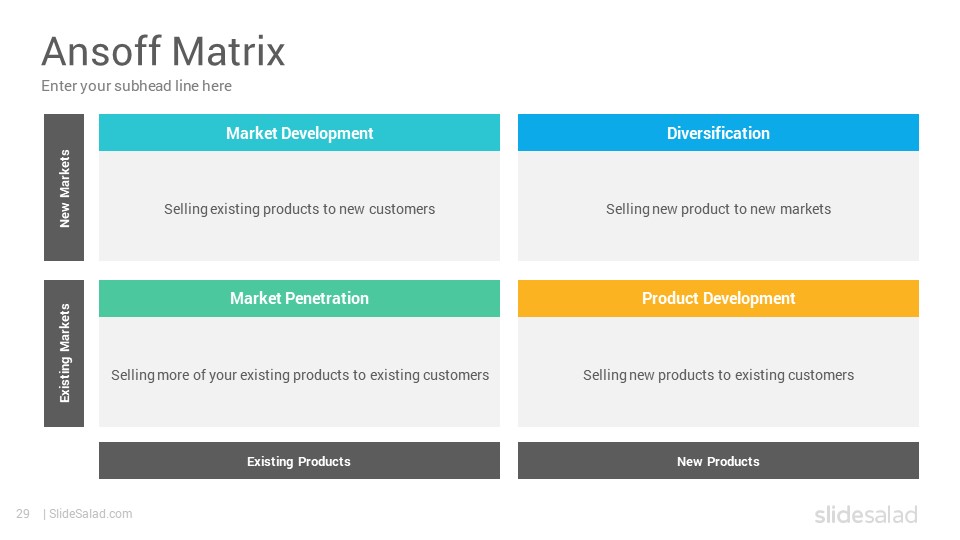 Ansoff Matrix
Enter your subhead line here

New Markets

Market Development
Selling existing products to new customers

Diversification
Selling new product to new markets

Existing Markets

Market Penetration
Selling more of your existing products to existing customers

Product Development
Selling new products to existing customers

Existing Products

New Products

29 | SlideSalad.com

slidesalad